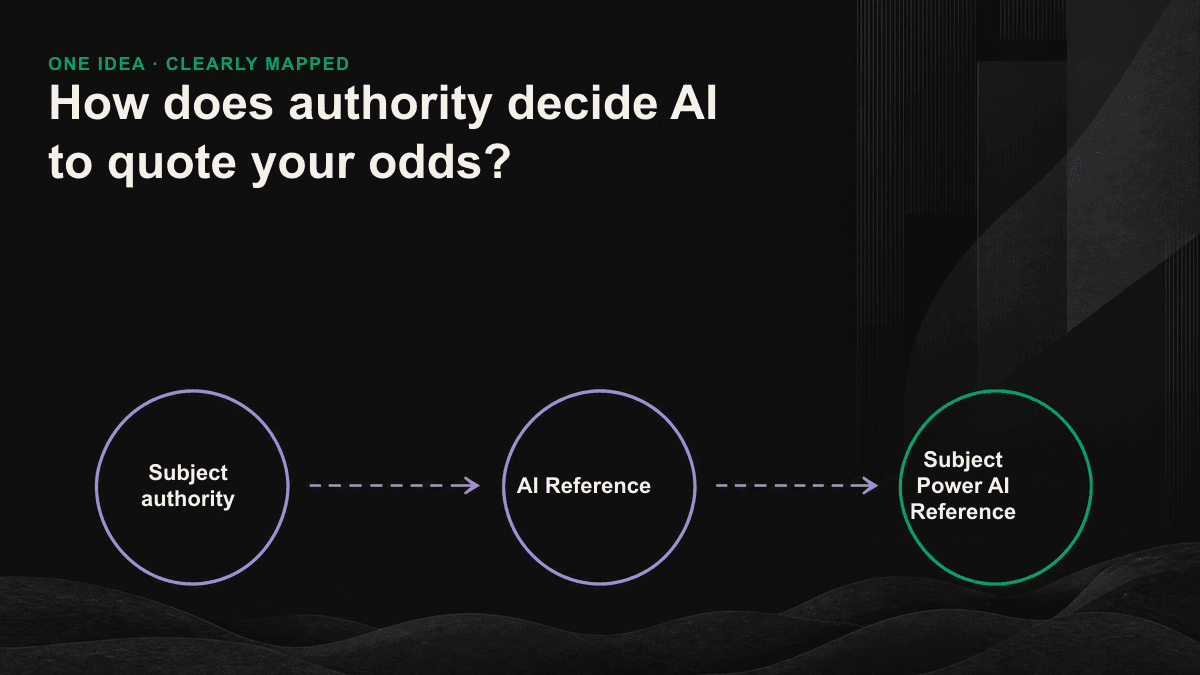 ONE IDEA · CLEARLY MAPPED

How does authority decide AI to quote your odds?

Subject authority

AI Reference

Subject Power AI Reference